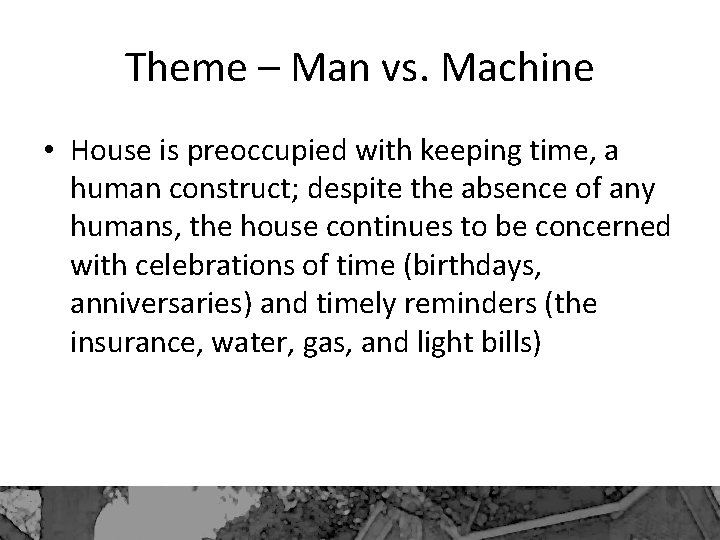 Theme – Man vs. Machine

• House is preoccupied with keeping time, a human construct; despite the absence of any humans, the house continues to be concerned with celebrations of time (birthdays, anniversaries) and timely reminders (the insurance, water, gas, and light bills)